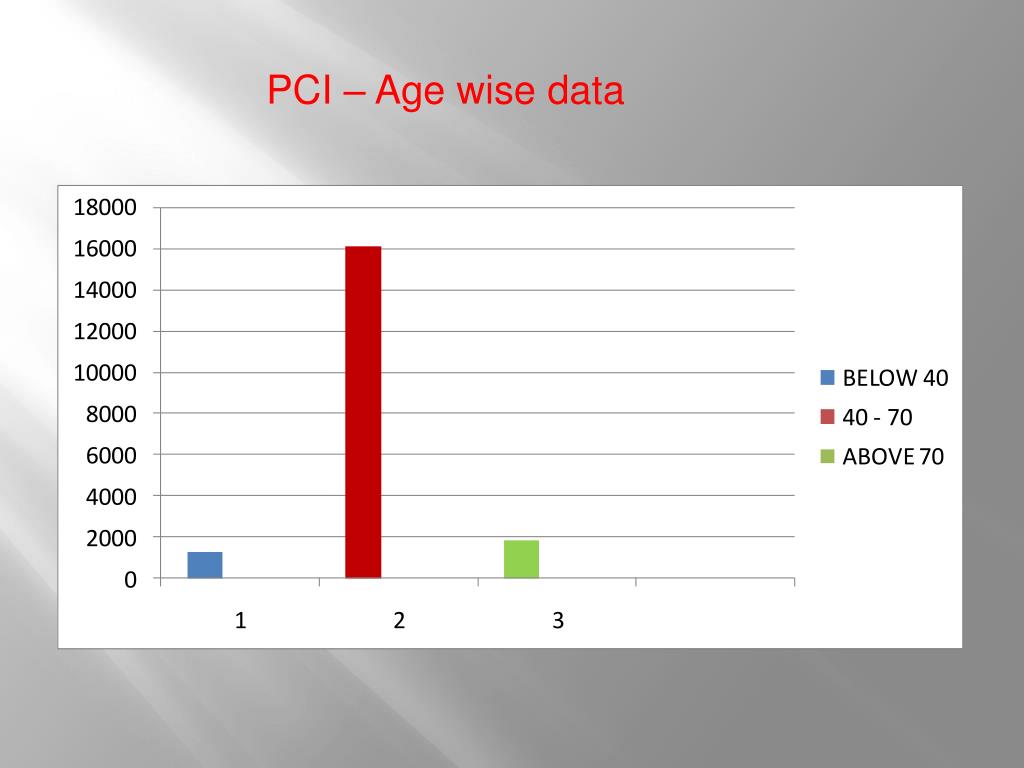 PCI – Age wise data

18000
16000
14000
12000
10000
8000
6000
4000
2000
0

1
2
3

BELOW 40
40 - 70
ABOVE 70